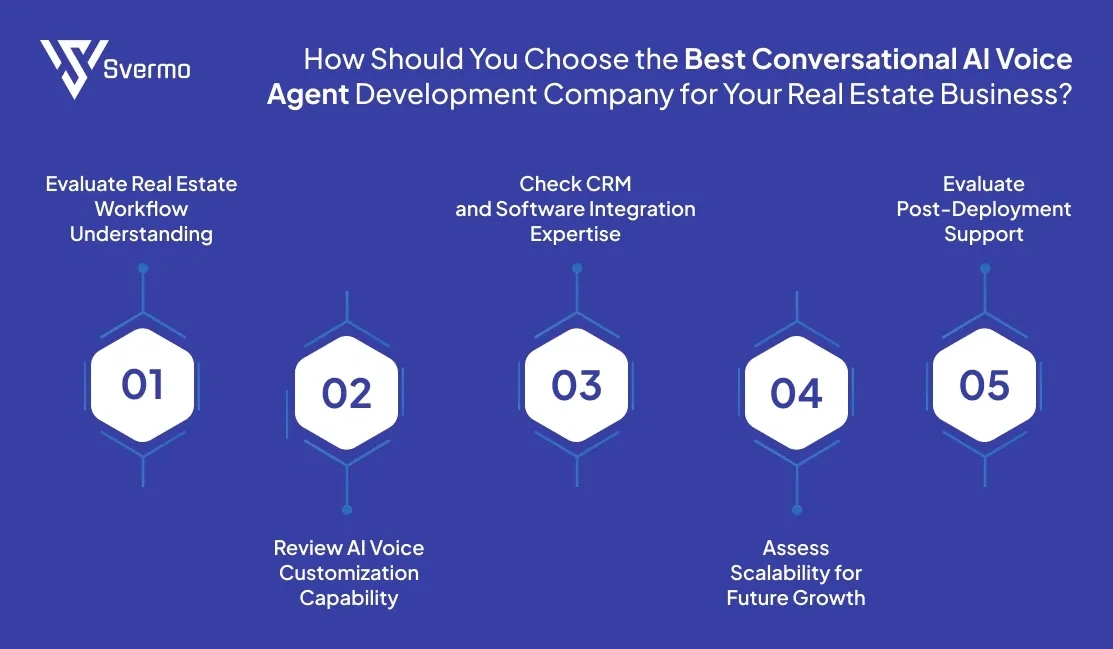 Svermo

How Should You Choose the Best Conversational AI Voice Agent Development Company for Your Real Estate Business?

Evaluate Real Estate Workflow Understanding

01

02

Review AI Voice Customization Capability

Check CRM and Software Integration Expertise

03

04

Assess Scalability for Future Growth

Evaluate Post-Deployment Support

05